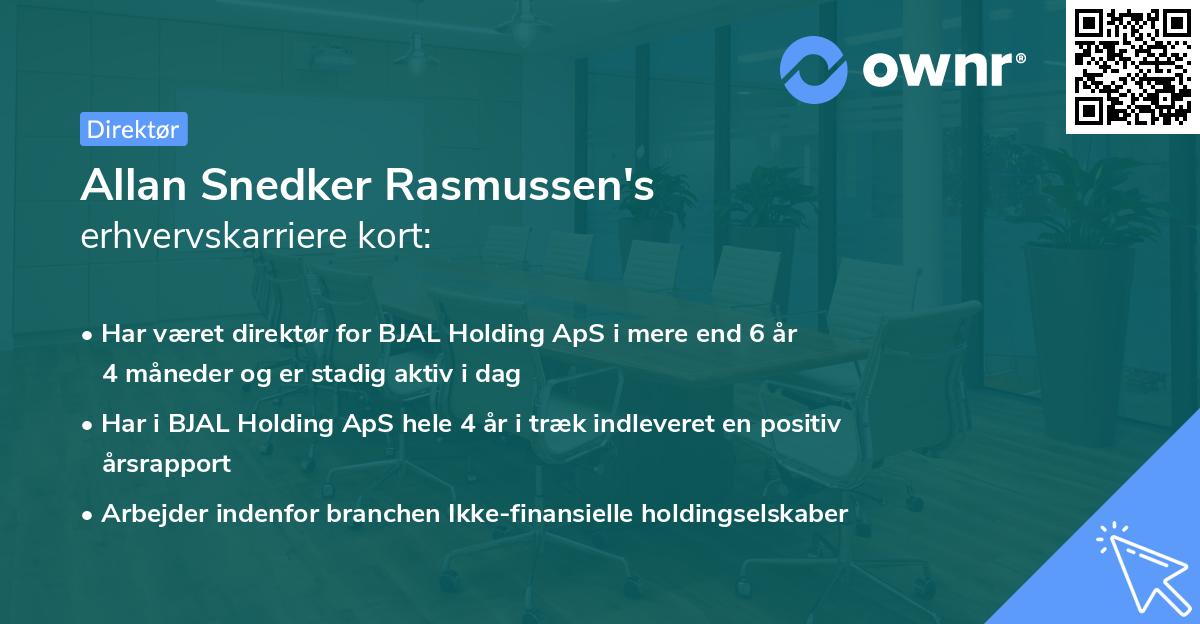 ownr®

Direktør

Allan Snedker Rasmussen's
erhvervskarriere kort:

• Har været direktør for BJAL Holding ApS i mere end 6 år 4 måneder og er stadig aktiv i dag

• Har i BJAL Holding ApS hele 4 år i træk indleveret en positiv årsrapport

• Arbejder indenfor branchen Ikke-finansielle holdingselskaber